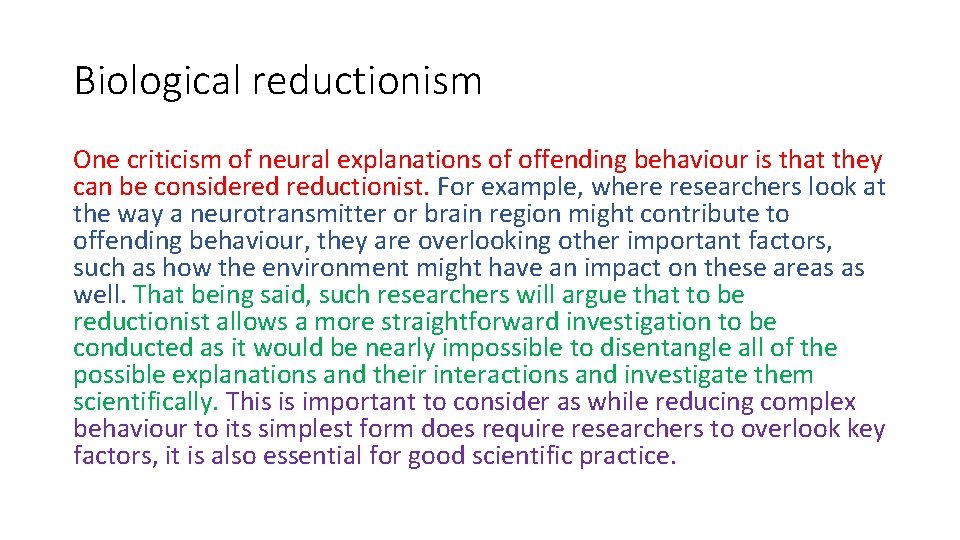 Biological reductionism

One criticism of neural explanations of offending behaviour is that they can be considered reductionist. For example, where researchers look at the way a neurotransmitter or brain region might contribute to offending behaviour, they are overlooking other important factors, such as how the environment might have an impact on these areas as well. That being said, such researchers will argue that to be reductionist allows a more straightforward investigation to be conducted as it would be nearly impossible to disentangle all of the possible explanations and their interactions and investigate them scientifically. This is important to consider as while reducing complex behaviour to its simplest form does require researchers to overlook key factors, it is also essential for good scientific practice.